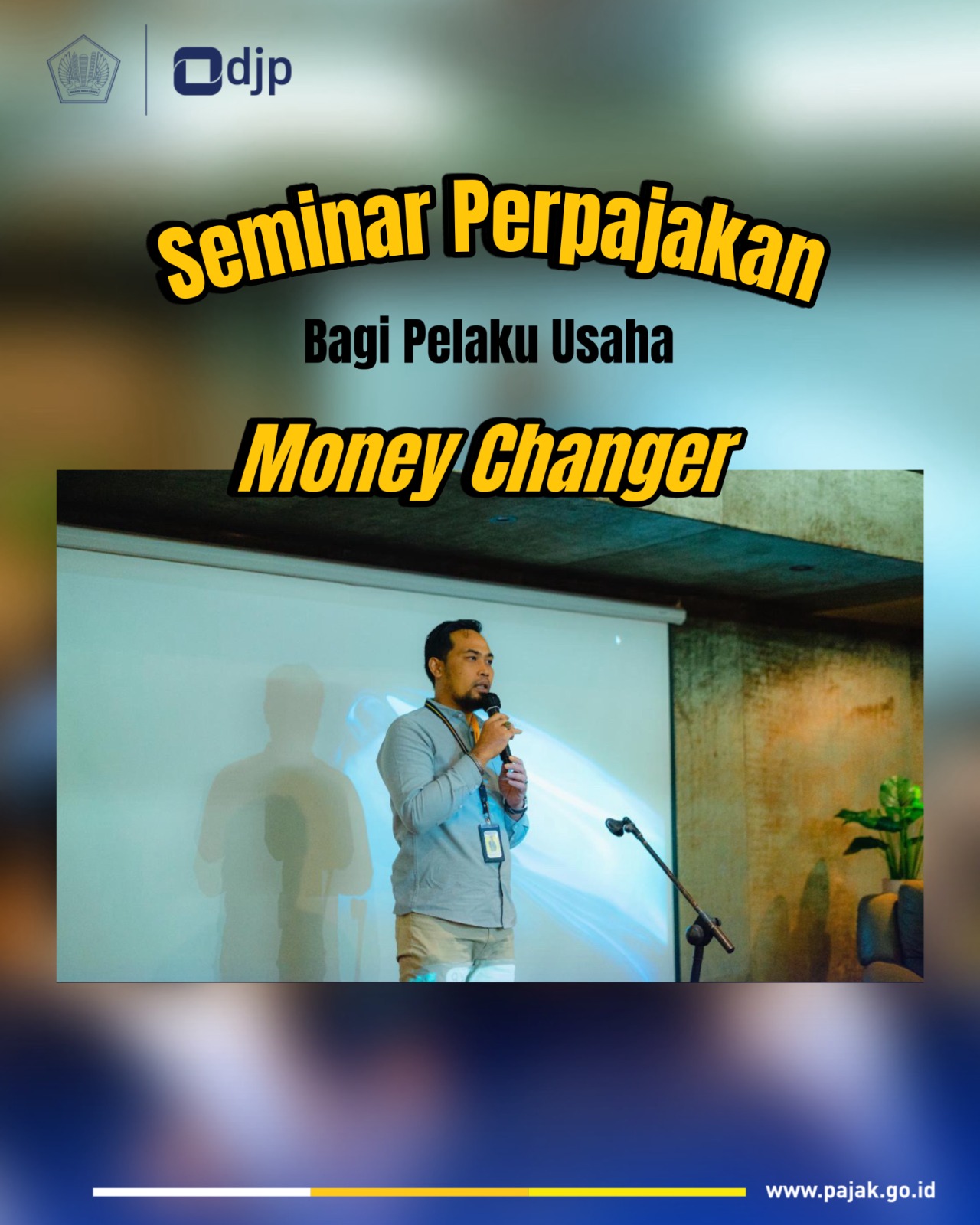 djp

Seminar Perpajakan

Bagi Pelaku Usaha

Money Changer

www.pajak.go.id